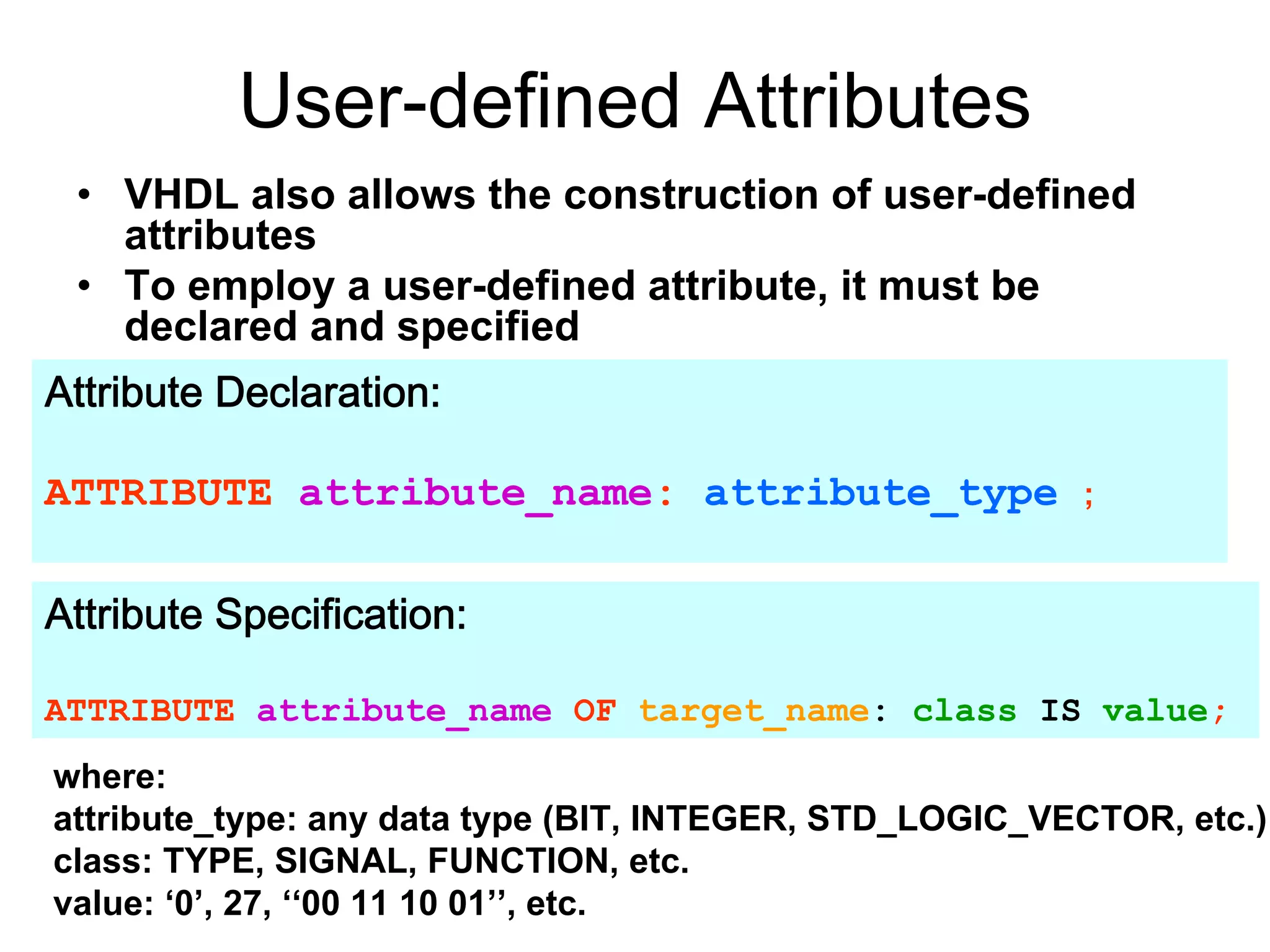 User-defined Attributes

• VHDL also allows the construction of user-defined attributes

• To employ a user-defined attribute, it must be declared and specified

Attribute Declaration:

ATTRIBUTE attribute_name: attribute_type ;

Attribute Specification:

ATTRIBUTE attribute_name OF target_name: class IS value;

where:
attribute_type: any data type (BIT, INTEGER, STD_LOGIC_VECTOR, etc.)
class: TYPE, SIGNAL, FUNCTION, etc.
value: ‘0’, 27, ‘‘00 11 10 01’’, etc.